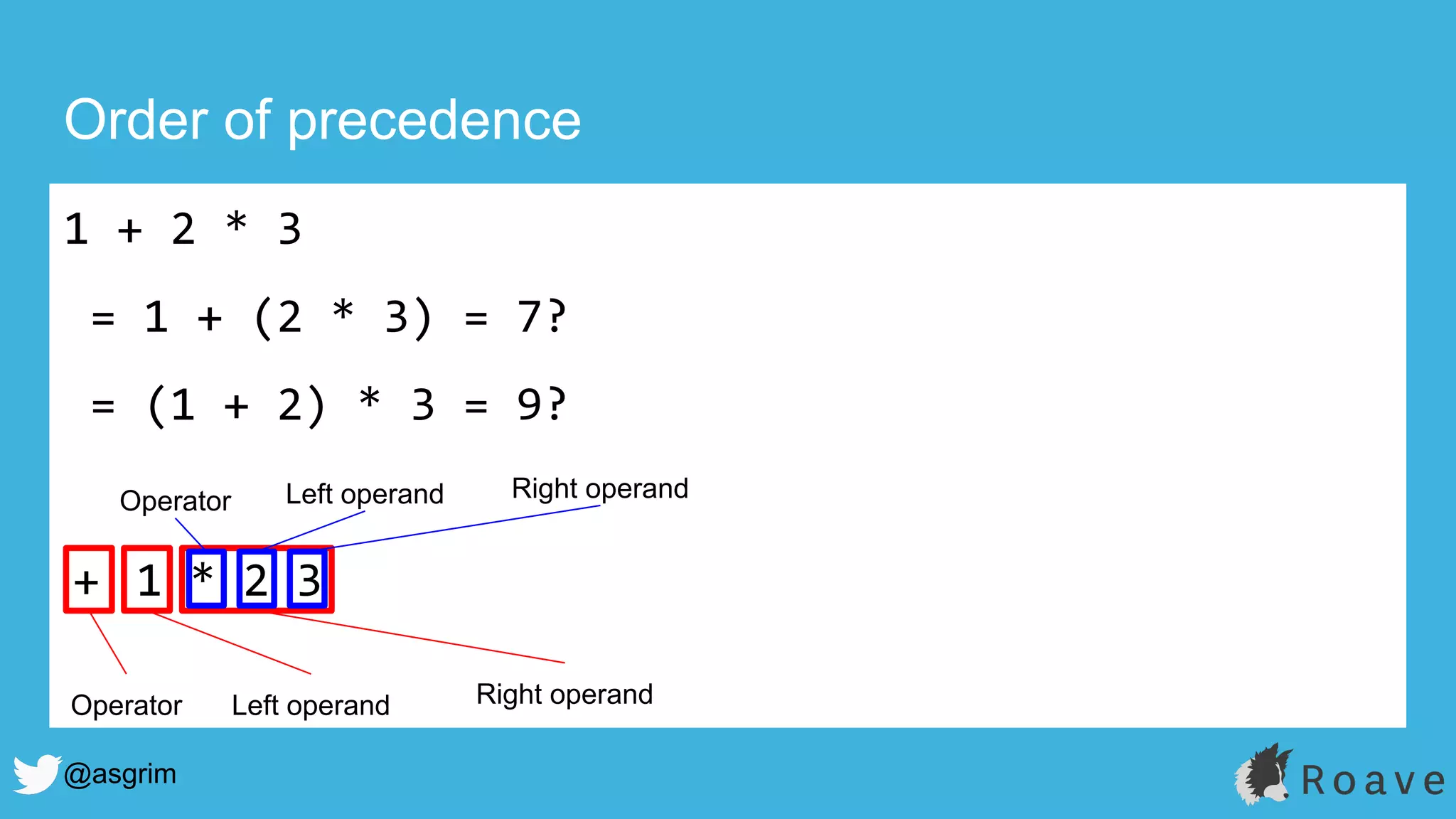 Order of precedence

1 + 2 * 3

= 1 + (2 * 3) = 7?

= (1 + 2) * 3 = 9?

Operator Left operand Right operand

+ 1 * 2 3

Operator Left operand Right operand

@asgrim

Roave